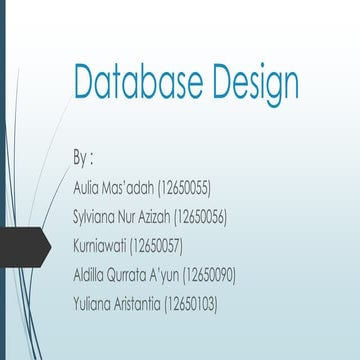 Database Design

By :
Aulia Mas'adah (12650055)
Sylviana Nur Azizah (12650056)
Kurniawati (12650057)
Aldilla Qurrata A'yun (12650090)
Yuliana Aristantia (12650103)